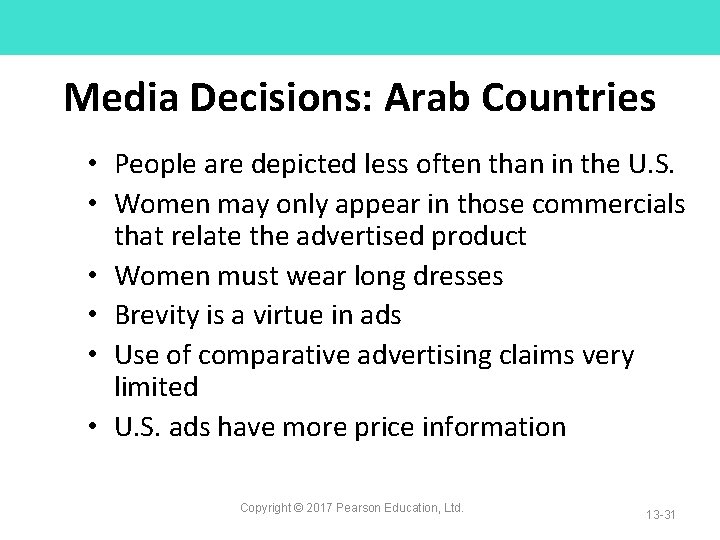 Media Decisions: Arab Countries

• People are depicted less often than in the U.S.
• Women may only appear in those commercials that relate the advertised product
• Women must wear long dresses
• Brevity is a virtue in ads
• Use of comparative advertising claims very limited
• U.S. ads have more price information

Copyright © 2017 Pearson Education, Ltd.

13-31